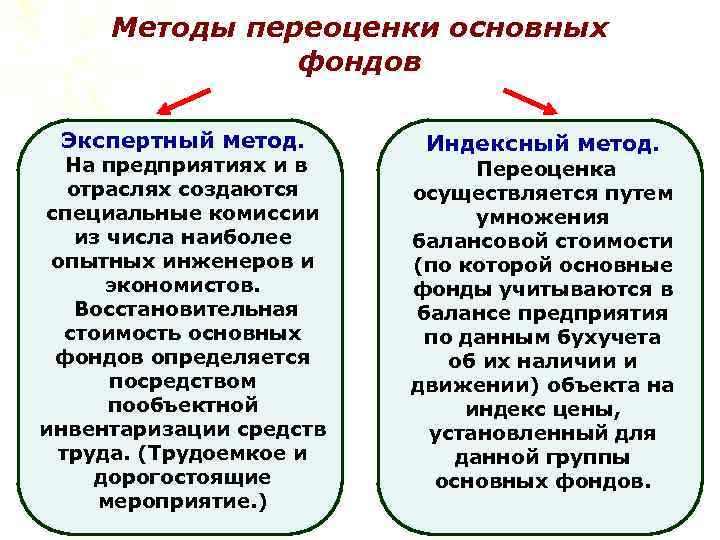 Методы переоценки основных фондов

Экспертный метод.
На предприятиях и в отраслях создаются специальные комиссии из числа наиболее опытных инженеров и экономистов.
Восстановительная стоимость основных фондов определяется посредством пообъектной инвентаризации средств труда. (Трудоемкое и дорогостоящие мероприятие.)

Индексный метод.
Переоценка осуществляется путем умножения балансовой стоимости (по которой основные фонды учитываются в балансе предприятия по данным бухучета об их наличии и движении) объекта на индекс цены, установленный для данной группы основных фондов.